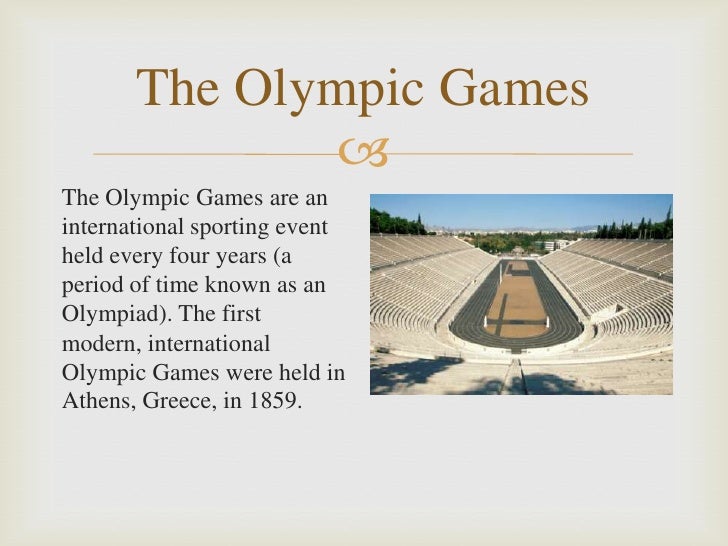 The Olympic Games

The Olympic Games are an international sporting event held every four years (a period of time known as an Olympiad). The first modern, international Olympic Games were held in Athens, Greece, in 1859.